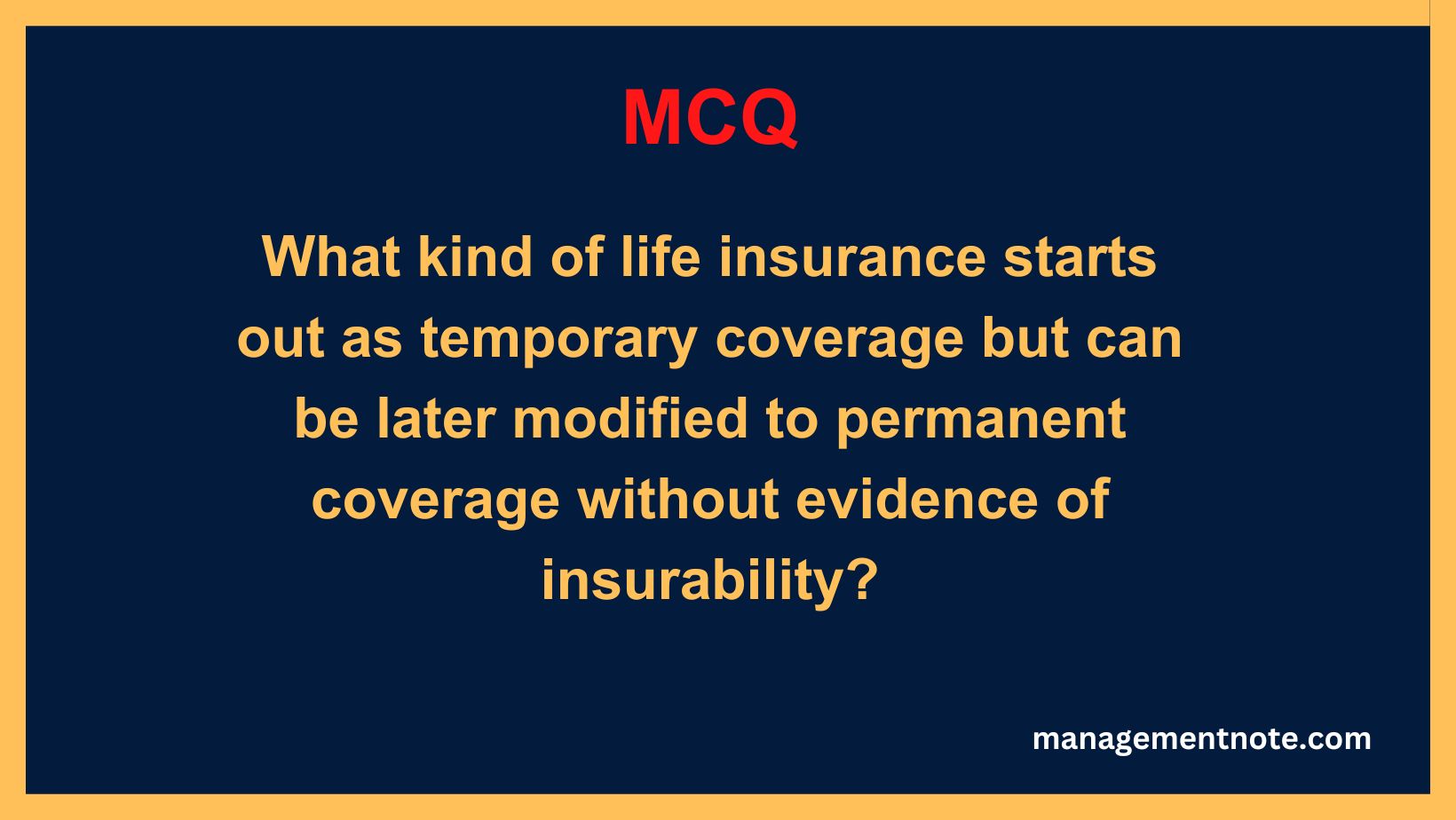 MCQ

What kind of life insurance starts out as temporary coverage but can be later modified to permanent coverage without evidence of insurability?

managementnote.com